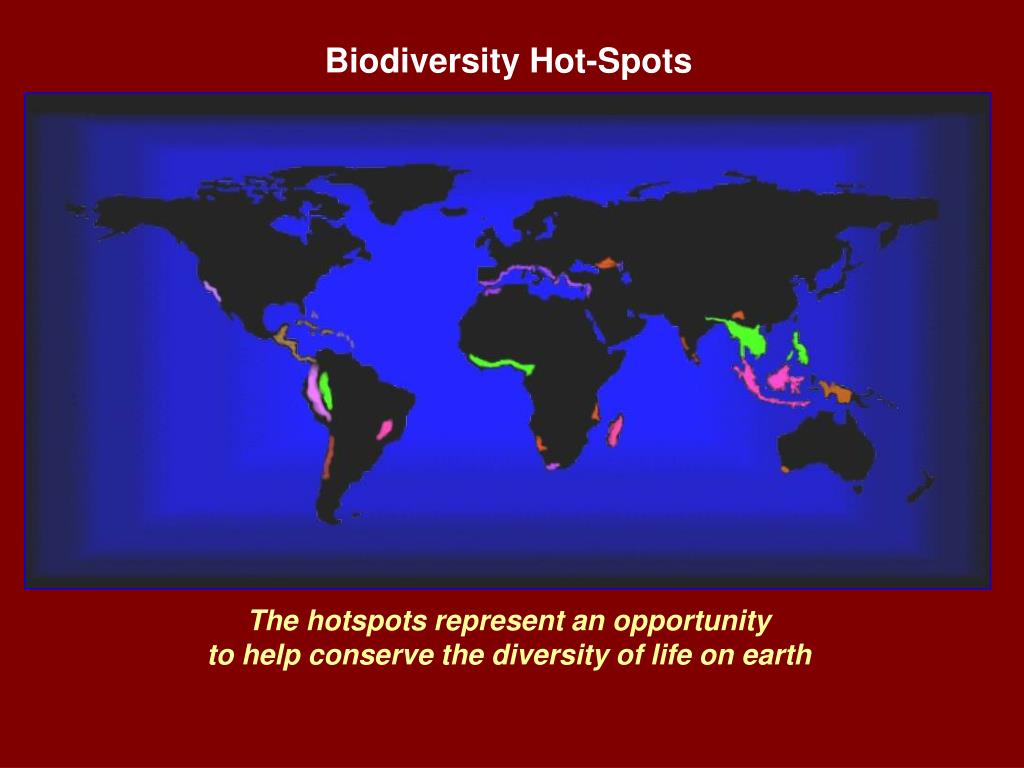 Biodiversity Hot-Spots

The hotspots represent an opportunity to help conserve the diversity of life on earth